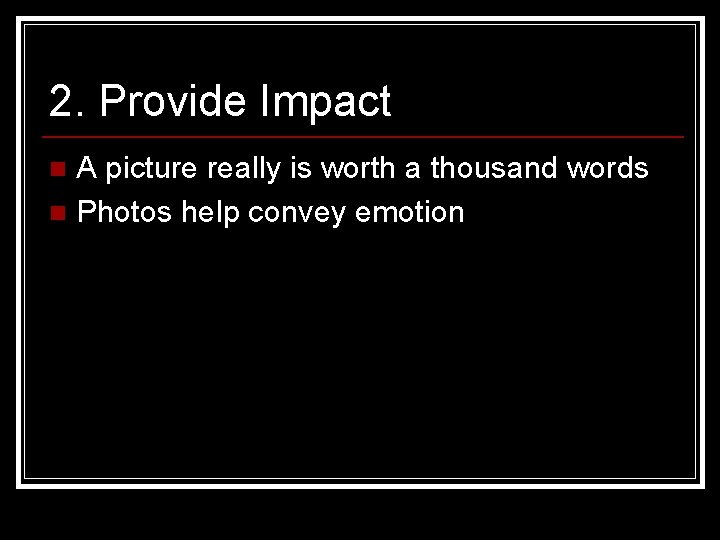 2. Provide Impact

- A picture really is worth a thousand words
- Photos help convey emotion